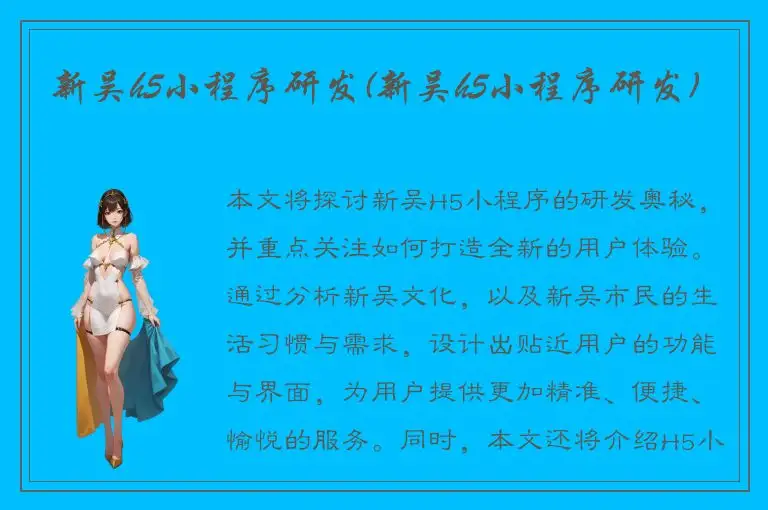 新吴h5小程序研发(新吴h5小程序研发)

本文将探讨新吴H5小程序的研发奥秘，并重点关注如何打造全新的用户体验。通过分析新吴文化，以及新吴市民的生活习惯与需求，设计出贴近用户的功能与界面，为用户提供更加精准、便捷、愉悦的服务。同时，本文还将介绍H5小